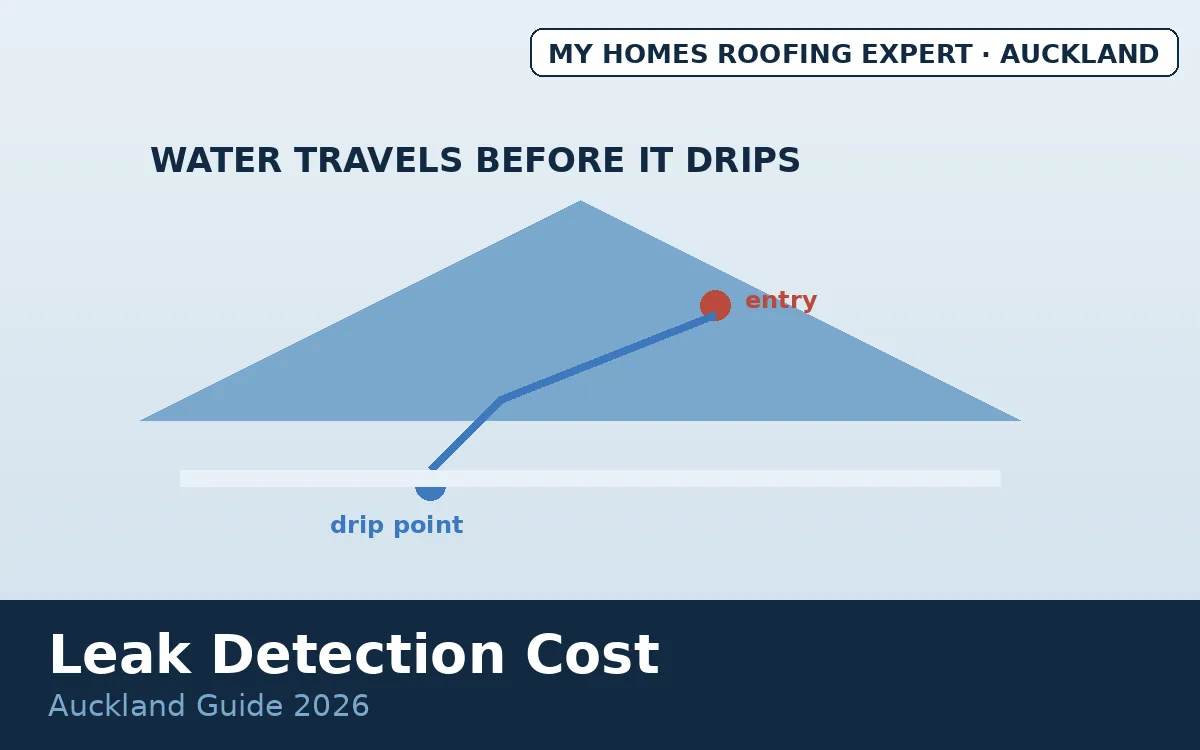 MY HOMES ROOFING EXPERT · AUCKLAND

WATER TRAVELS BEFORE IT DRIPS

entry

drip point

Leak Detection Cost

Auckland Guide 2026